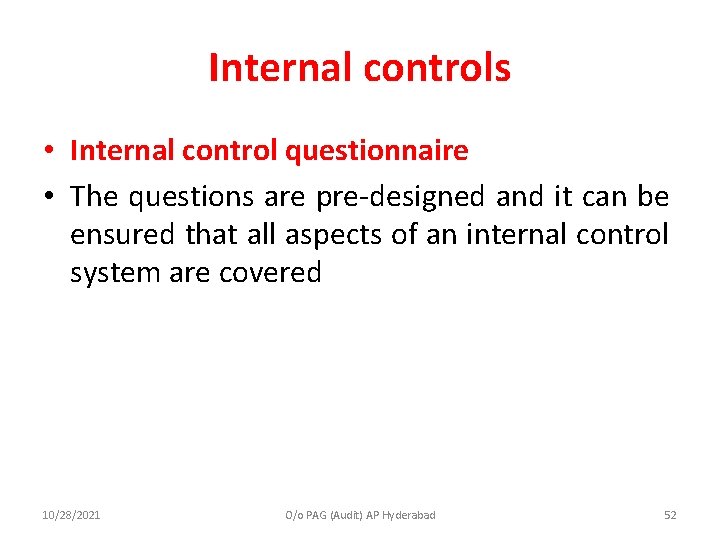 Internal controls

• Internal control questionnaire
• The questions are pre-designed and it can be ensured that all aspects of an internal control system are covered

10/28/2021 O/o PAG (Audit) AP Hyderabad 52